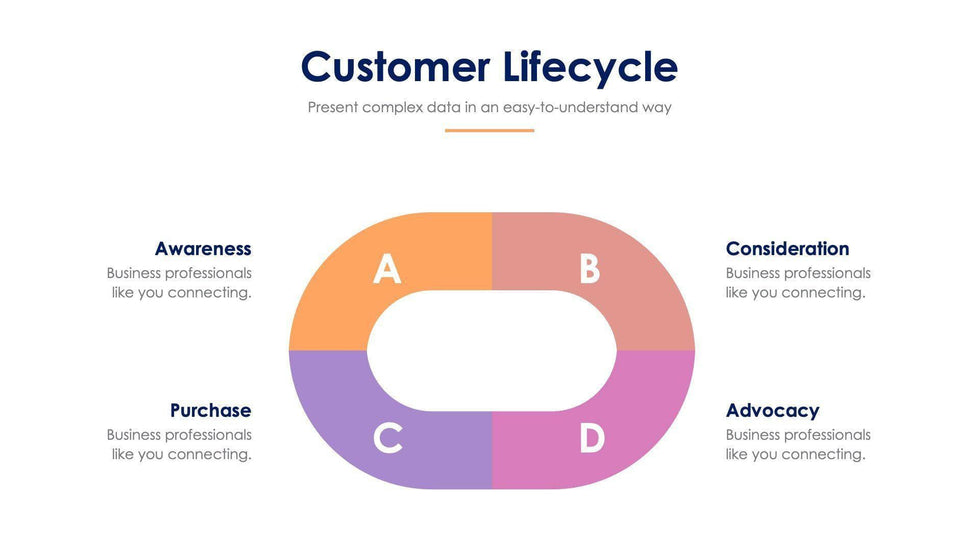 Customer Lifecycle

Present complex data in an easy-to-understand way

Awareness
Business professionals like you connecting.

A

B

Consideration
Business professionals like you connecting.

Purchase
Business professionals like you connecting.

C

D

Advocacy
Business professionals like you connecting.